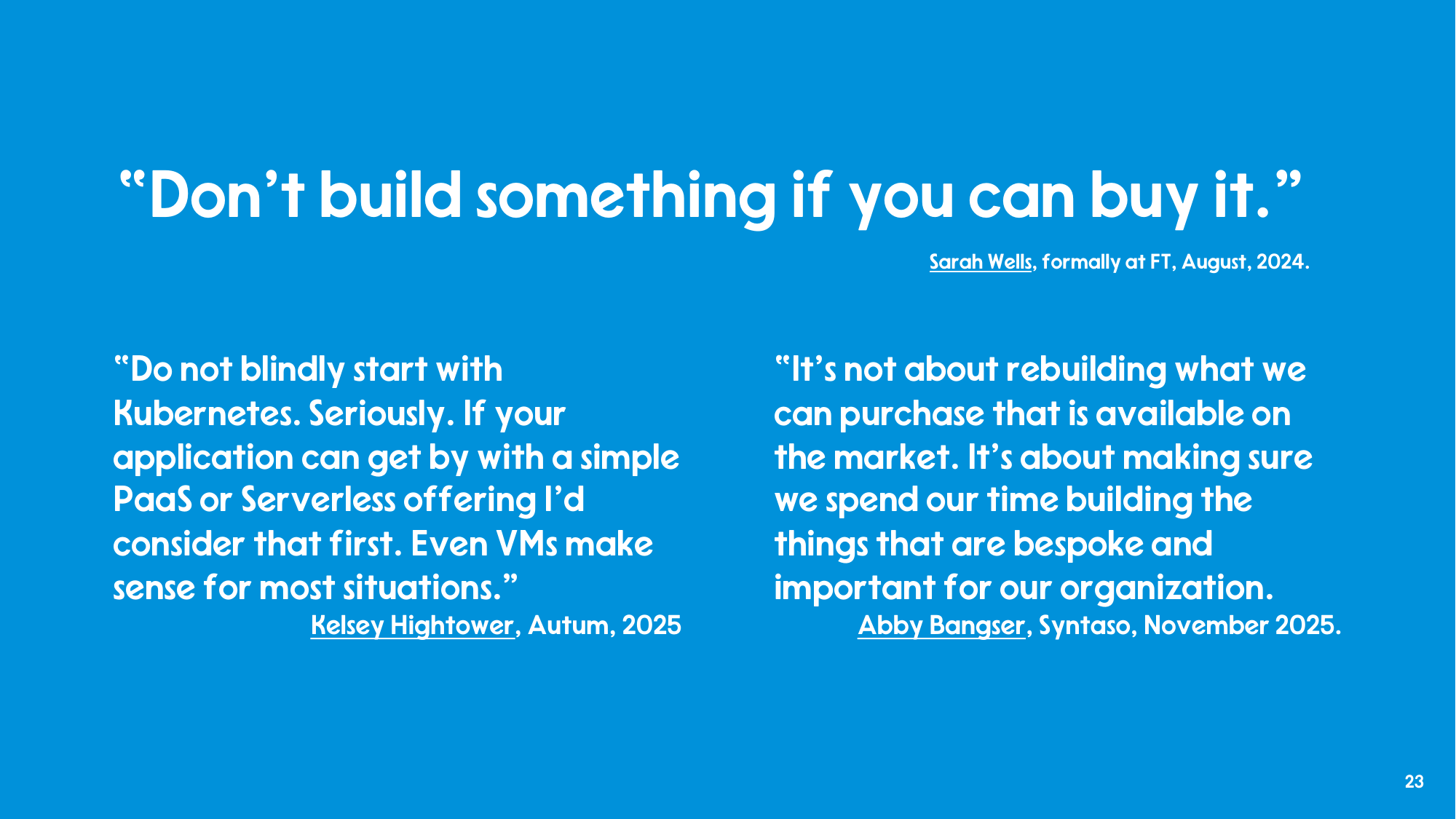 “Don’t build something if you can buy it.”

Sarah Wells, formally at FT, August, 2024.

“Do not blindly start with Kubernetes. Seriously. If your application can get by with a simple PaaS or Serverless offering I’d consider that first. Even VMs make sense for most situations.”

Kelsey Hightower, Autum, 2025

“It’s not about rebuilding what we can purchase that is available on the market. It’s about making sure we spend our time building the things that are bespoke and important for our organization.

Abby Bangser, Syntaso, November 2025.

23